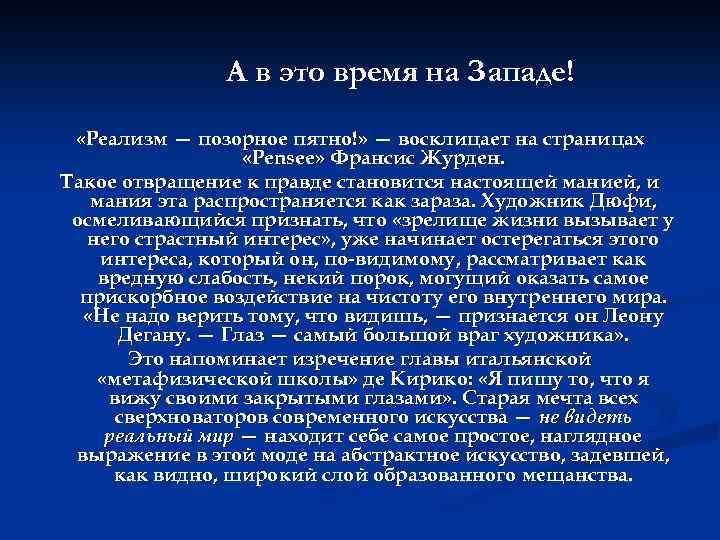 А в это время на Западе!

«Реализм — позорное пятно!» — восклицает на страницах «Pensee» Франсис Журден.

Такое отвращение к правде становится настоящей манией, и мания эта распространяется как зараза. Художник Дюфи, осмеливающийся признать, что «зрелище жизни вызывает у него страстный интерес», уже начинает остерегаться этого интереса, который он, по-видимому, рассматривает как вредную слабость, некий порок, могущий оказать самое прискорбное воздействие на чистоту его внутреннего мира. «Не надо верить тому, что видишь, — признается он Леону Дегану. — Глаз — самый большой враг художника».

Это напоминает изречение главы итальянской «метафизической школы» де Кирико: «Я пишу то, что я вижу своими закрытыми глазами». Старая мечта всех сверхноваторов современного искусства — не видеть реальный мир — находит себе самое простое, наглядное выражение в этой моде на абстрактное искусство, задевшей, как видно, широкий слой образованного мещанства.